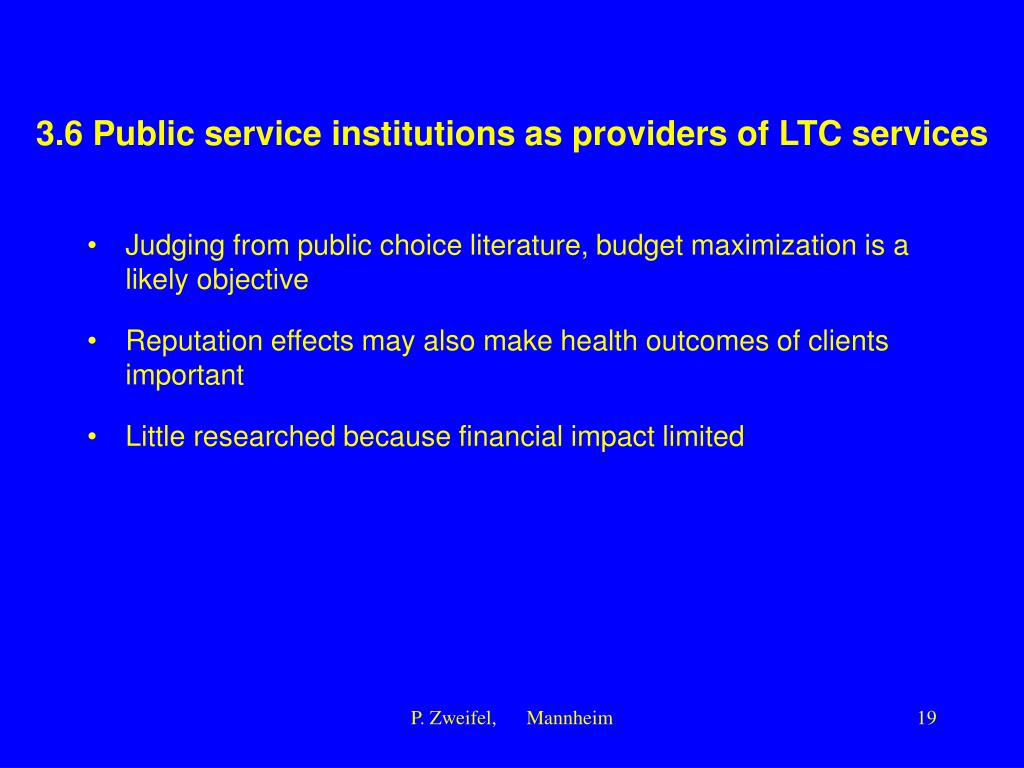 3.6 Public service institutions as providers of LTC services

• Judging from public choice literature, budget maximization is a likely objective

• Reputation effects may also make health outcomes of clients important

• Little researched because financial impact limited

P. Zweifel, Mannheim

19